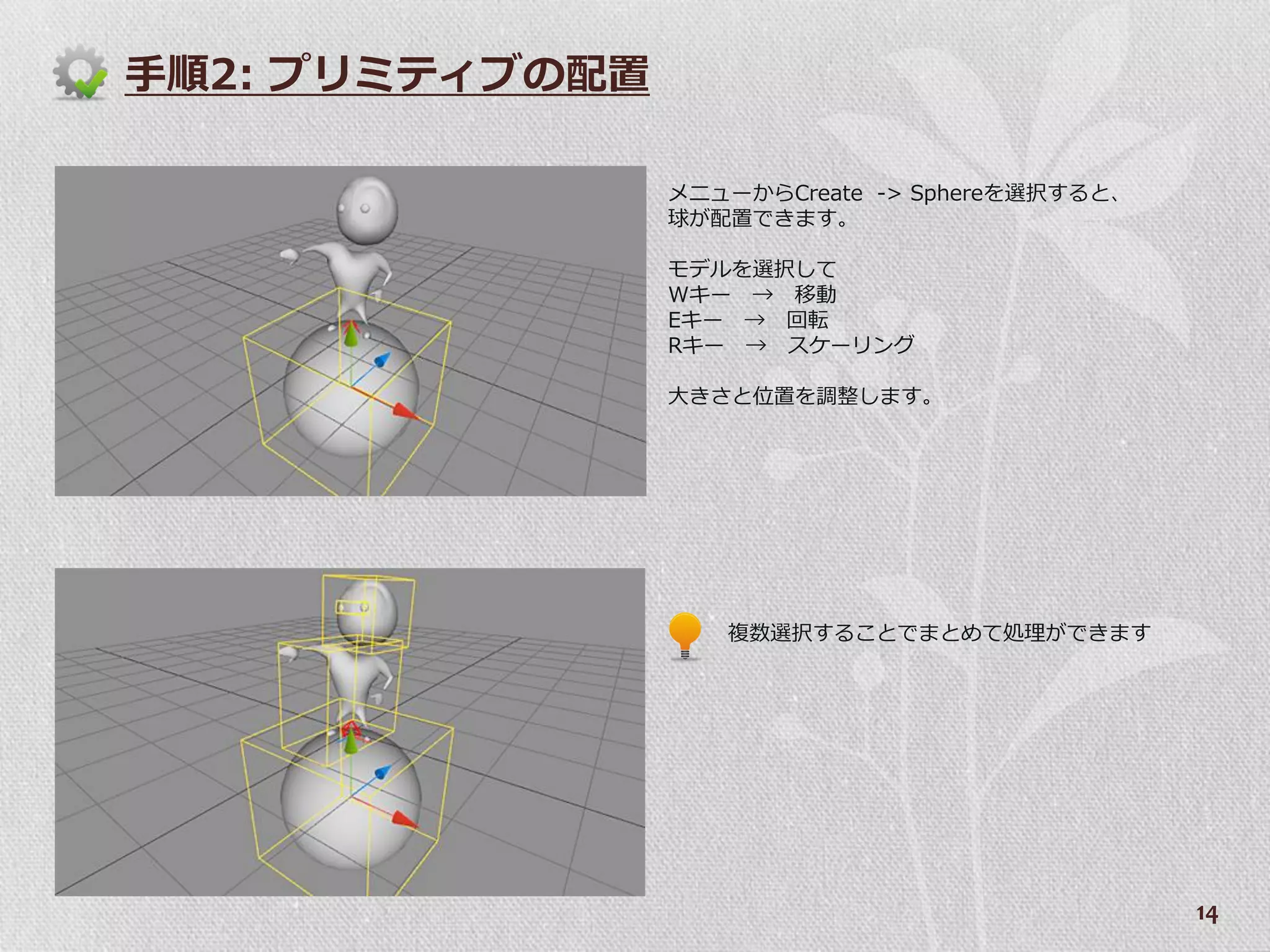 手順2: プリミティブの配置

メニューからCreate -> Sphereを選択すると、球が配置できます。

モデルを選択して
Wキー → 移動
Eキー → 回転
Rキー → スケーリング

大きさと位置を調整します。

複数選択することでまとめて処理ができます

14